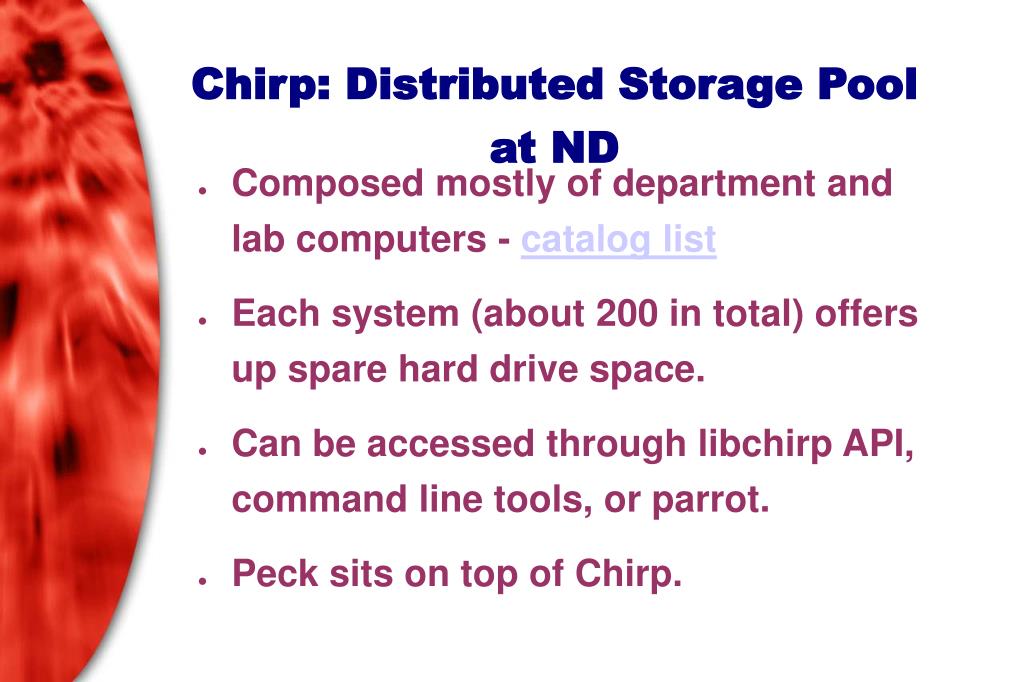 Chirp: Distributed Storage Pool at ND

- Composed mostly of department and lab computers - catalog list
- Each system (about 200 in total) offers up spare hard drive space.
- Can be accessed through libchirp API, command line tools, or parrot.
- Peck sits on top of Chirp.